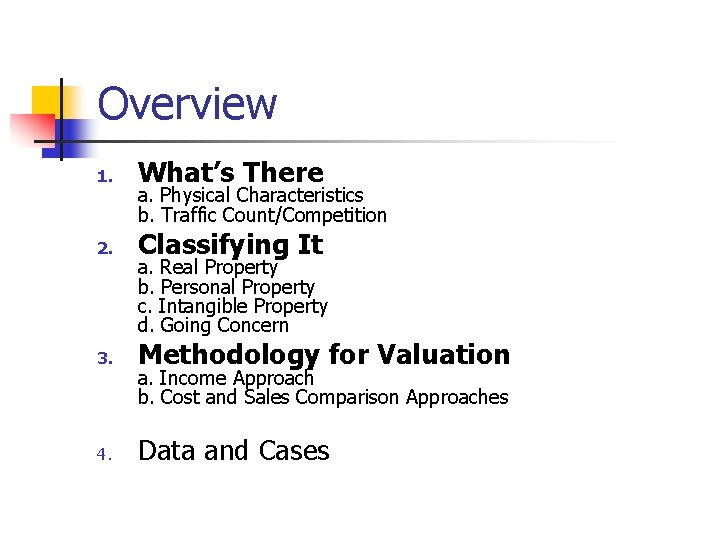 Overview

1. What's There
a. Physical Characteristics
b. Traffic Count/Competition

2. Classifying It
a. Real Property
b. Personal Property
c. Intangible Property
d. Going Concern

3. Methodology for Valuation
a. Income Approach
b. Cost and Sales Comparison Approaches

4. Data and Cases